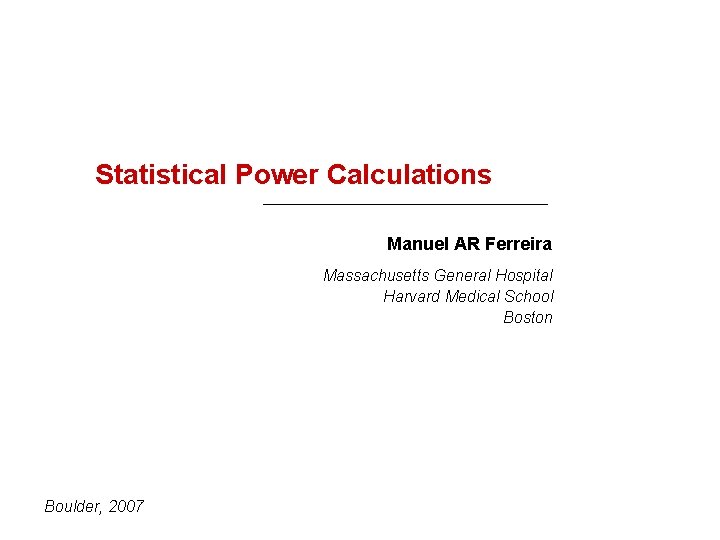 Statistical Power Calculations

Manuel AR Ferreira

Massachusetts General Hospital
Harvard Medical School
Boston

Boulder, 2007